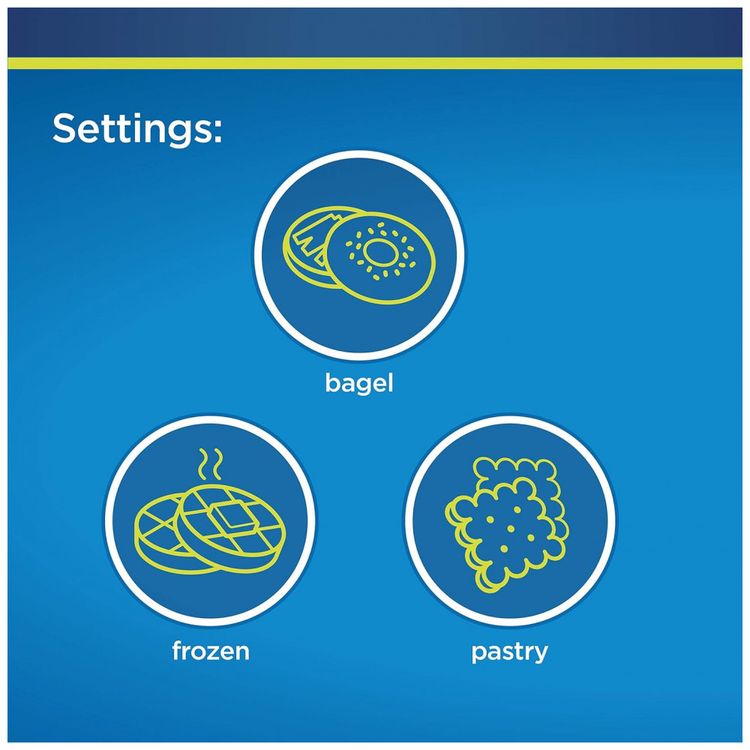 Settings:

bagel

frozen

pastry